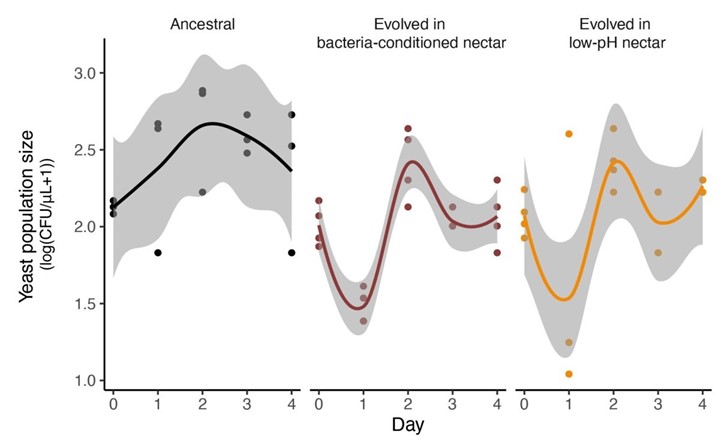 Ancestral

Evolved in bacteria-conditioned nectar

Evolved in low-pH nectar

Yeast population size (log(CFU/μL+1))

3.0
2.5
2.0
1.5
1.0

0 1 2 3 4
0 1 2 3 4
0 1 2 3 4

Day